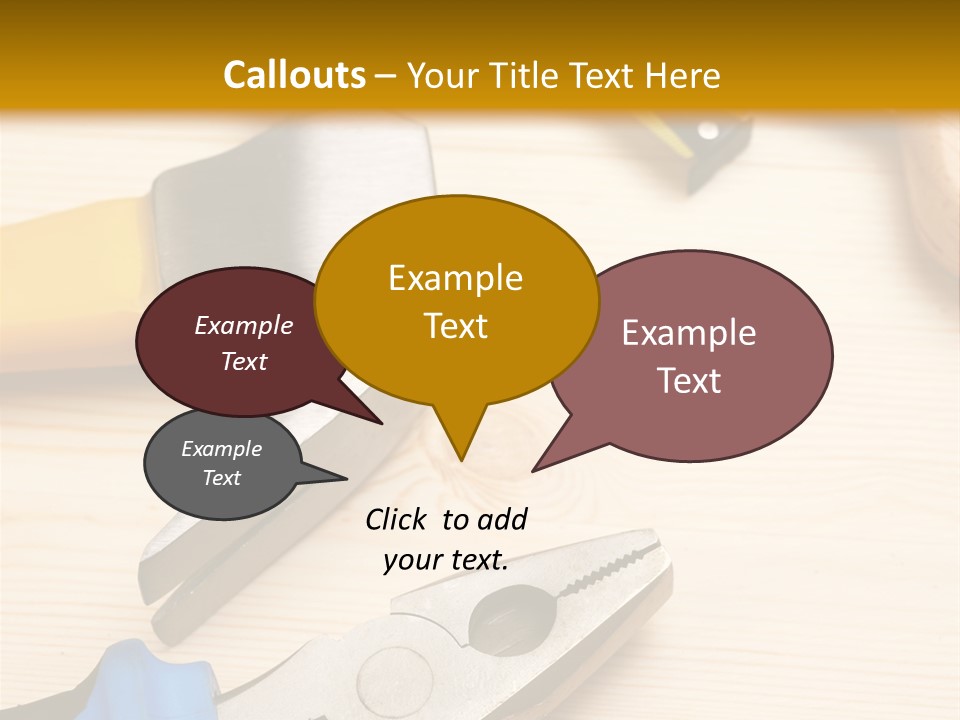 Callouts – Your Title Text Here

Example Text

Example Text

Example Text

Example Text

Click to add your text.